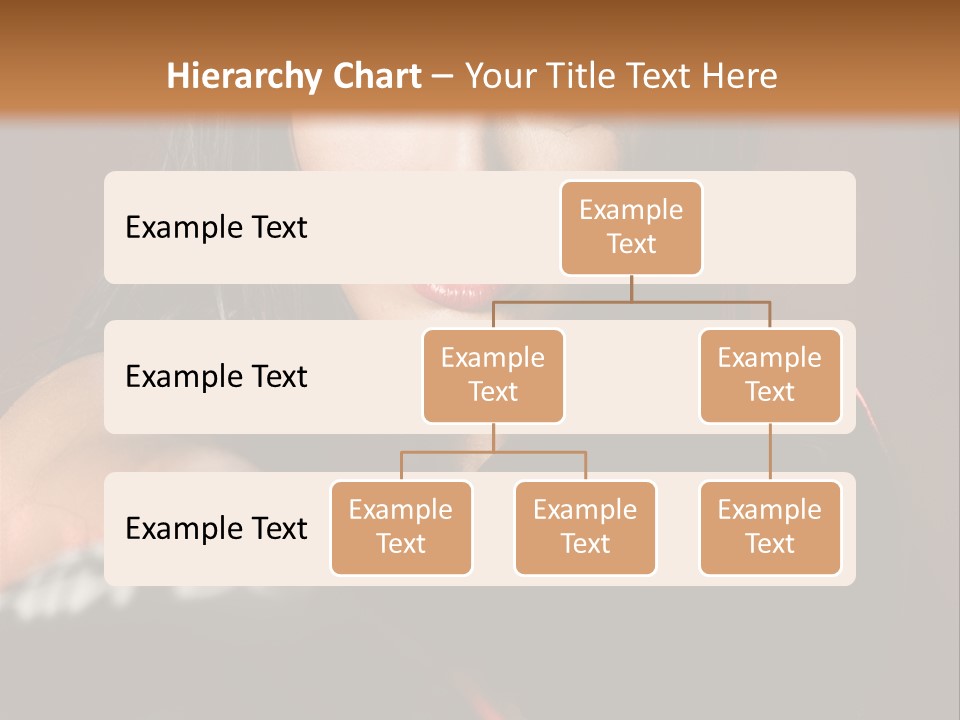 Hierarchy Chart – Your Title Text Here

Example Text

Example Text

Example Text

Example Text

Example Text

Example Text

Example Text

Example Text

Example Text